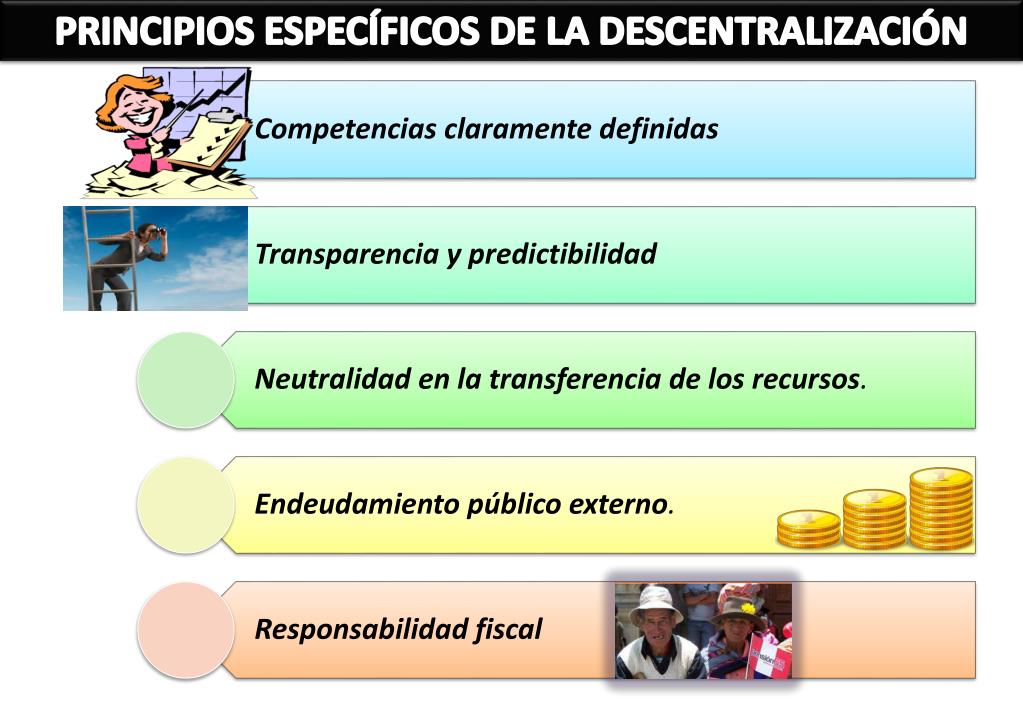 PRINCIPIOS ESPECÍFICOS DE LA DESCENTRALIZACIÓN

Competencias claramente definidas

Transparencia y predictibilidad

Neutralidad en la transferencia de los recursos.

Endeudamiento público externo.

Responsabilidad fiscal